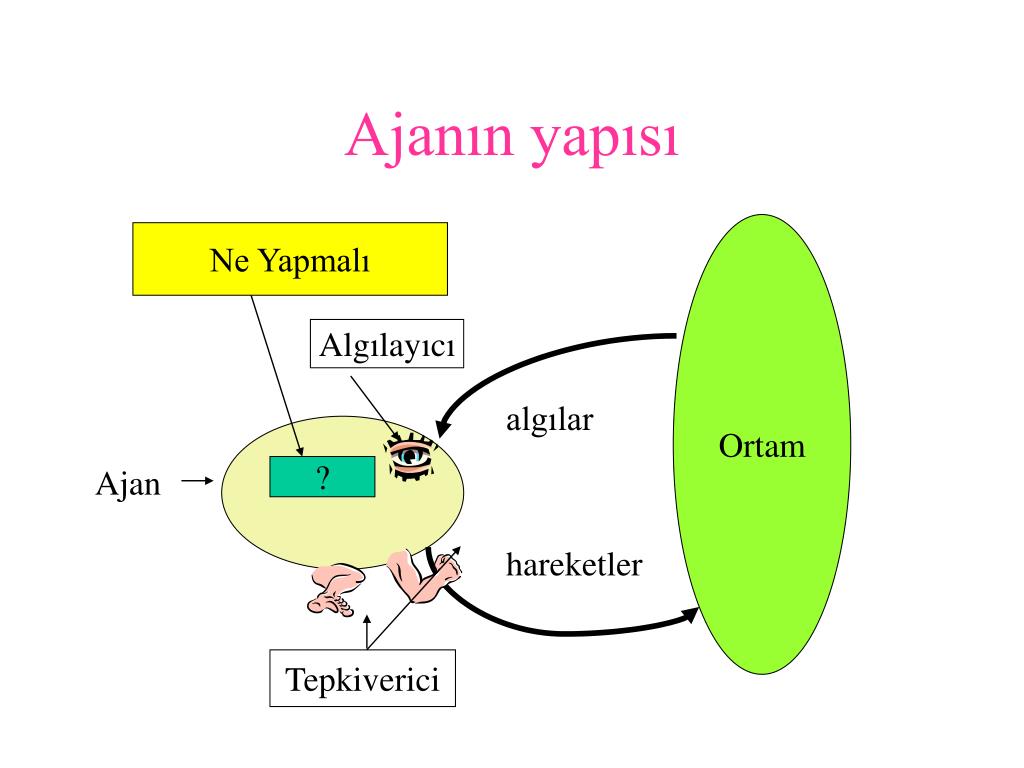 Ajanın yapısı

Ne Yapmalı

Algılayıcı

algılar

Ortam

Ajan

?

hareketler

Tepkiverici